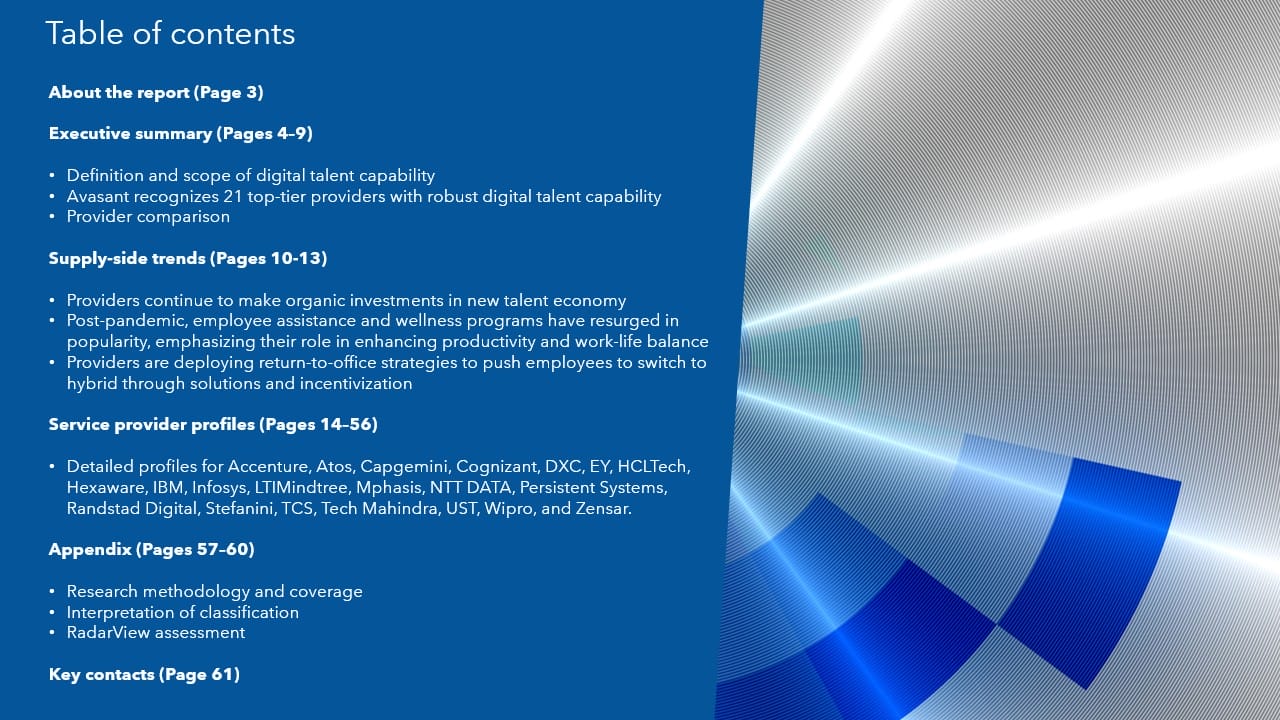 Table of contents

About the report (Page 3)

Executive summary (Pages 4–9)

• Definition and scope of digital talent capability
• Avasant recognizes 21 top-tier providers with robust digital talent capability
• Provider comparison

Supply-side trends (Pages 10-13)

• Providers continue to make organic investments in new talent economy
• Post-pandemic, employee assistance and wellness programs have resurged in popularity, emphasizing their role in enhancing productivity and work-life balance
• Providers are deploying return-to-office strategies to push employees to switch to hybrid through solutions and incentivization

Service provider profiles (Pages 14–56)

• Detailed profiles for Accenture, Atos, Capgemini, Cognizant, DXC, EY, HCLTech, Hexaware, IBM, Infosys, LTIMindtree, Mphasis, NTT DATA, Persistent Systems, Randstad Digital, Stefanini, TCS, Tech Mahindra, UST, Wipro, and Zensar.

Appendix (Pages 57–60)

• Research methodology and coverage
• Interpretation of classification
• RadarView assessment

Key contacts (Page 61)